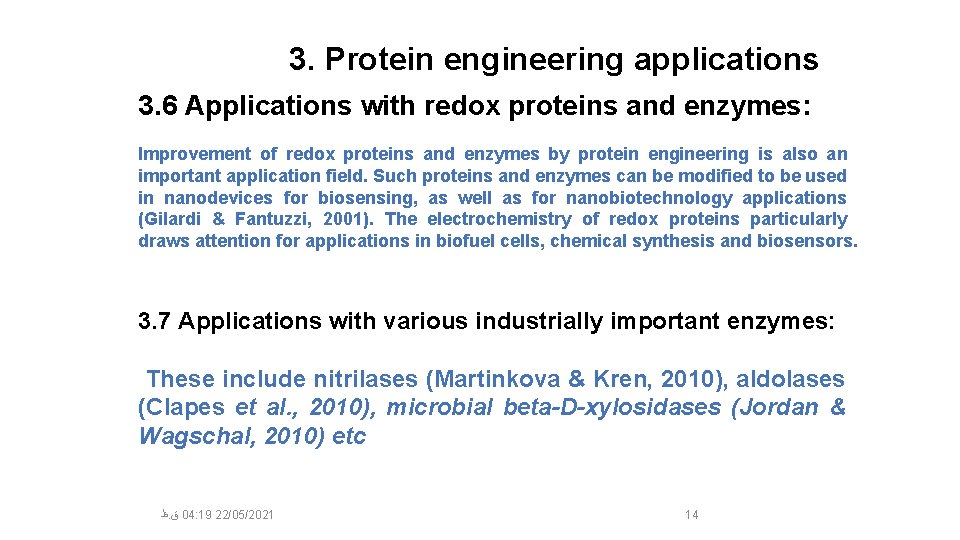 3. Protein engineering applications

3.6 Applications with redox proteins and enzymes:

Improvement of redox proteins and enzymes by protein engineering is also an important application field. Such proteins and enzymes can be modified to be used in nanodevices for biosensing, as well as for nanobiotechnology applications (Gilardi & Fantuzzi, 2001). The electrochemistry of redox proteins particularly draws attention for applications in biofuel cells, chemical synthesis and biosensors.

3.7 Applications with various industrially important enzymes:

These include nitrilases (Martinkova & Kren, 2010), aldolases (Clapes et al., 2010), microbial beta-D-xylosidases (Jordan & Wagschal, 2010) etc

ق.ظ 04:19 22/05/2021

14